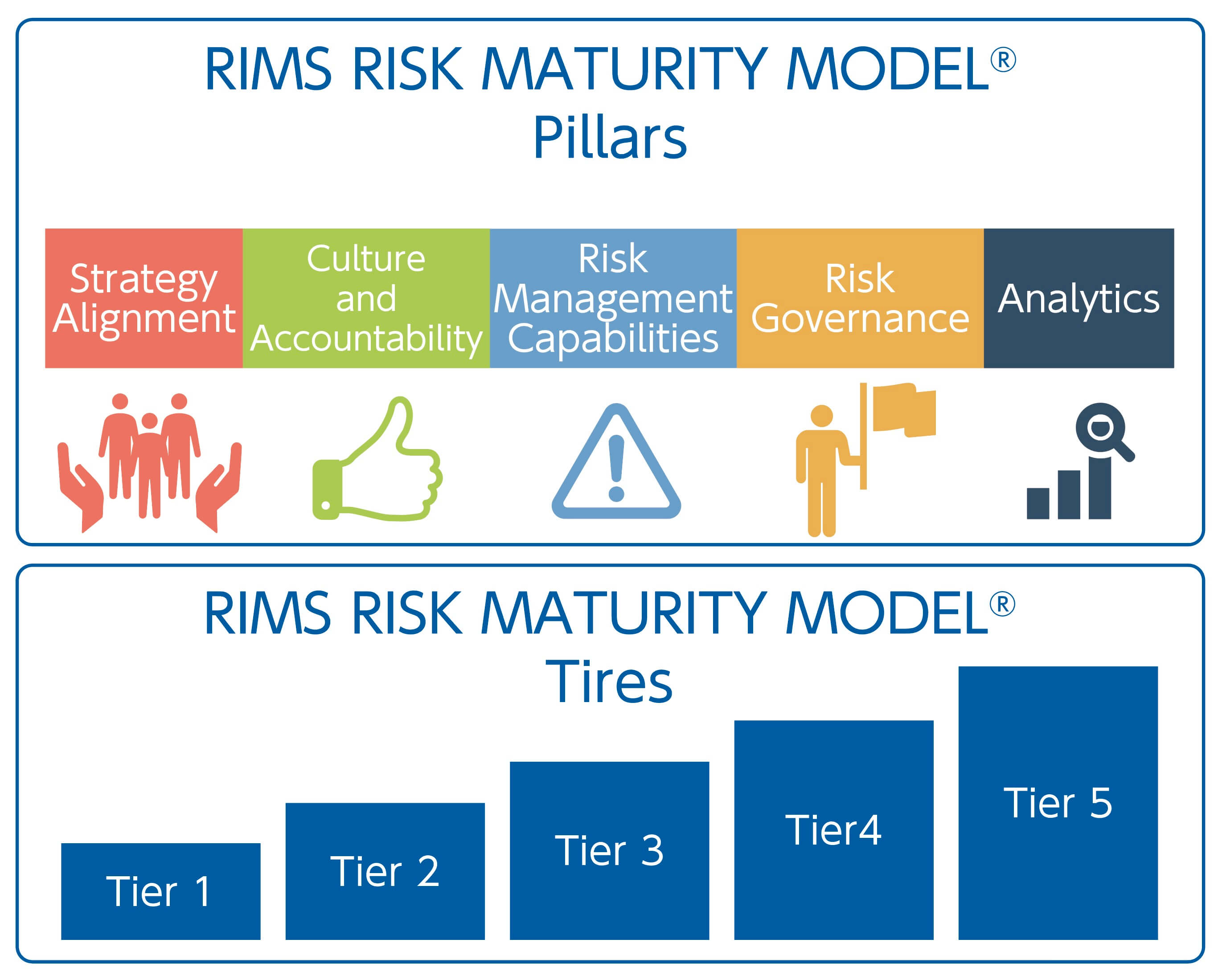 RIMS RISK MATURITY MODEL®
Pillars

Strategy Alignment

Culture and Accountability

Risk Management Capabilities

Risk Governance

Analytics

RIMS RISK MATURITY MODEL®
Tires

Tier 1

Tier 2

Tier 3

Tier4

Tier 5